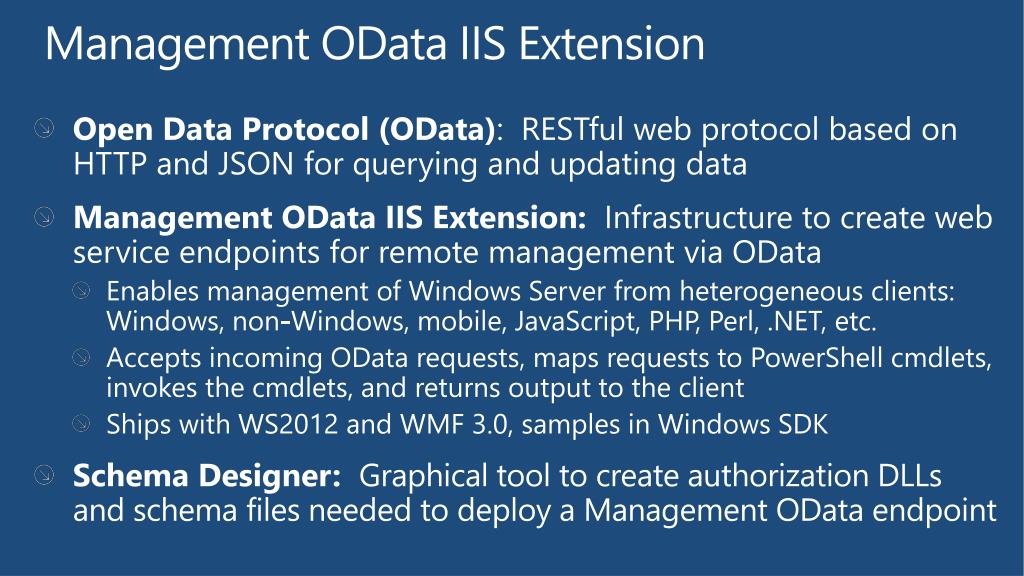 Management OData IIS Extension

Open Data Protocol (OData): RESTful web protocol based on HTTP and JSON for querying and updating data

Management OData IIS Extension: Infrastructure to create web service endpoints for remote management via OData

Enables management of Windows Server from heterogeneous clients: Windows, non-Windows, mobile, JavaScript, PHP, Perl, .NET, etc.

Accepts incoming OData requests, maps requests to PowerShell cmdlets, invokes the cmdlets, and returns output to the client

Ships with WS2012 and WMF 3.0, samples in Windows SDK

Schema Designer: Graphical tool to create authorization DLLs and schema files needed to deploy a Management OData endpoint